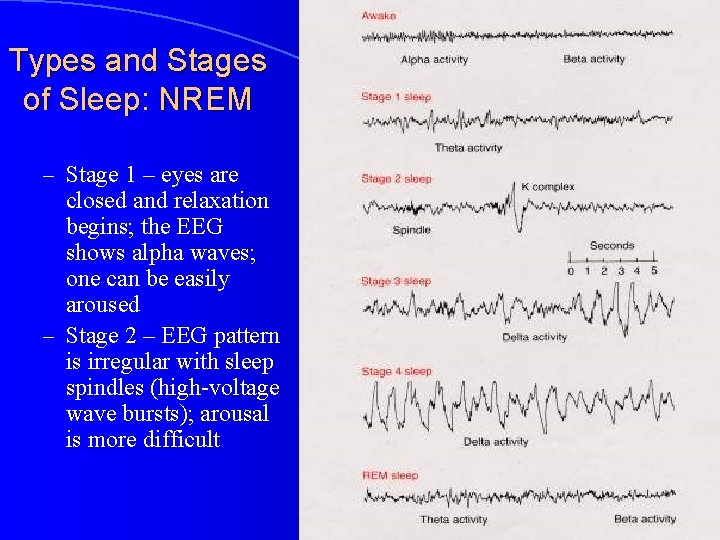 Types and Stages of Sleep: NREM

– Stage 1 – eyes are closed and relaxation begins; the EEG shows alpha waves; one can be easily aroused

– Stage 2 – EEG pattern is irregular with sleep spindles (high-voltage wave bursts); arousal is more difficult

Awake

Alpha activity

Beta activity

Stage 1 sleep

Theta activity

Stage 2 sleep

K complex

Spindle

Seconds

0 1 2 3 4 5

Stage 3 sleep

Delta activity

Stage 4 sleep

Delta activity

REM sleep

Theta activity

Beta activity